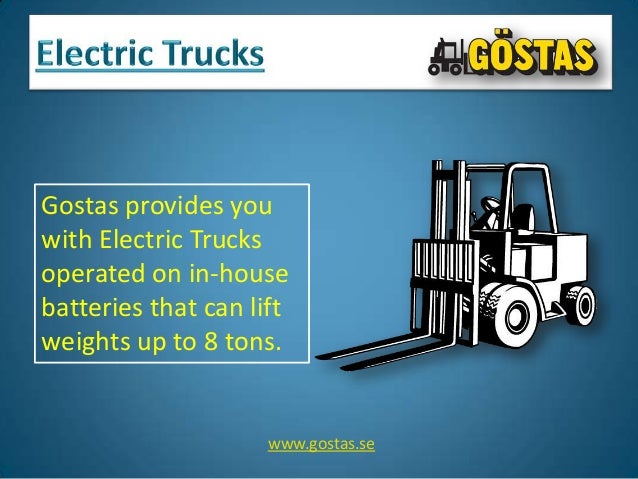 Electric Trucks

GÖSTAS

Gostas provides you with Electric Trucks operated on in-house batteries that can lift weights up to 8 tons.

www.gostas.se